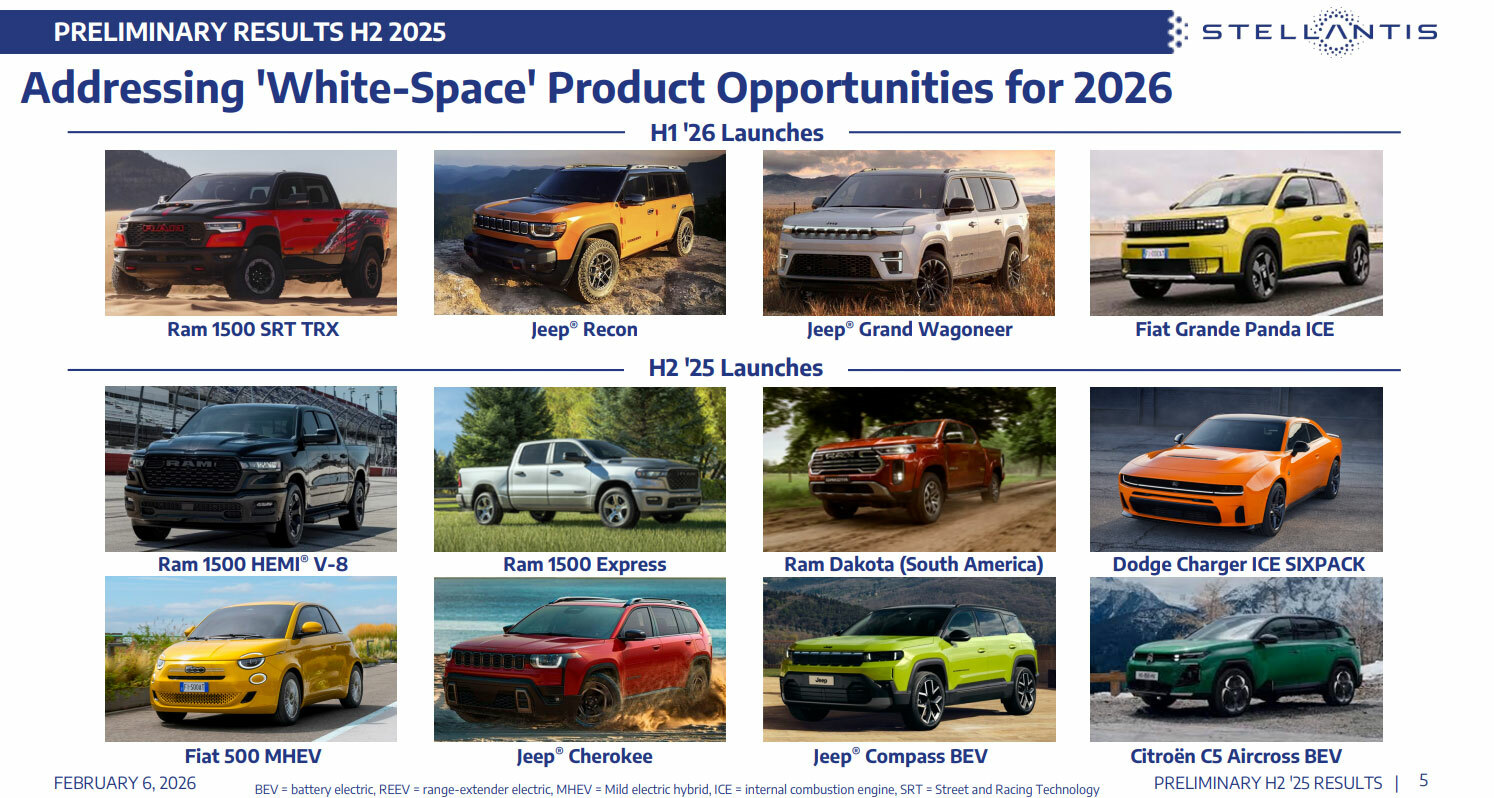 PRELIMINARY RESULTS H2 2025

STELLANTIS

Addressing 'White-Space' Product Opportunities for 2026

H1 '26 Launches

Ram 1500 SRT TRX

Jeep® Recon

Jeep® Grand Wagoneer

Fiat Grande Panda ICE

H2 '25 Launches

Ram 1500 HEMI® V-8

Ram 1500 Express

Ram Dakota (South America)

Dodge Charger ICE SIXPACK

Fiat 500 MHEV

Jeep® Cherokee

Jeep® Compass BEV

Citroën C5 Aircross BEV

FEBRUARY 6, 2026

BEV = battery electric, REEV = range-extender electric, MHEV = Mild electric hybrid, ICE = internal combustion engine, SRT = Street and Racing Technology

PRELIMINARY H2 '25 RESULTS | 5